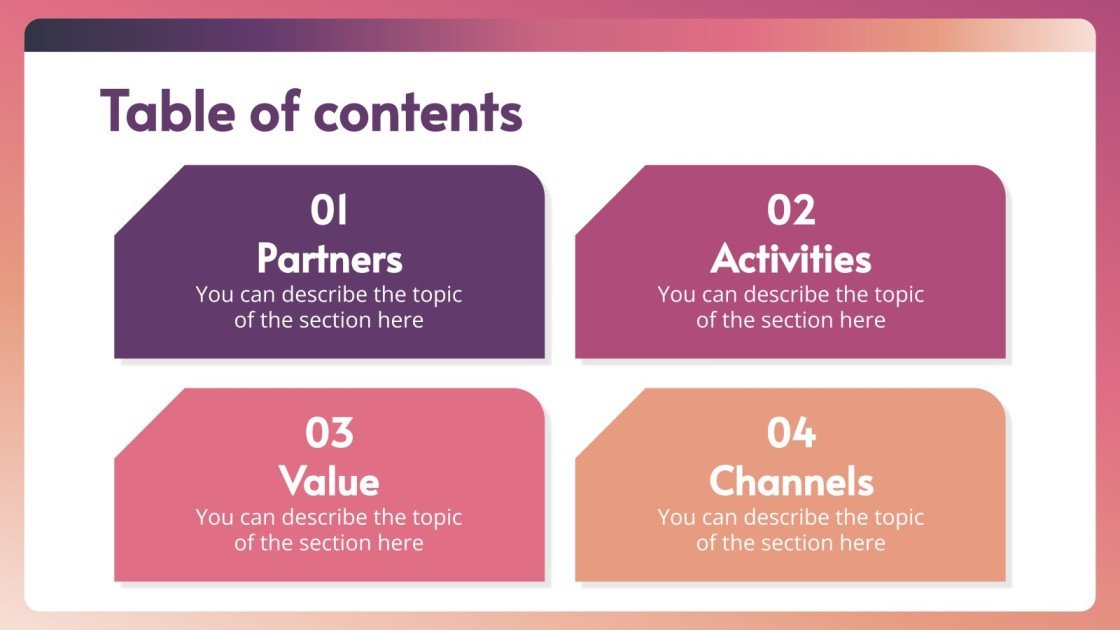 Table of contents

01
Partners
You can describe the topic of the section here

02
Activities
You can describe the topic of the section here

03
Value
You can describe the topic of the section here

04
Channels
You can describe the topic of the section here